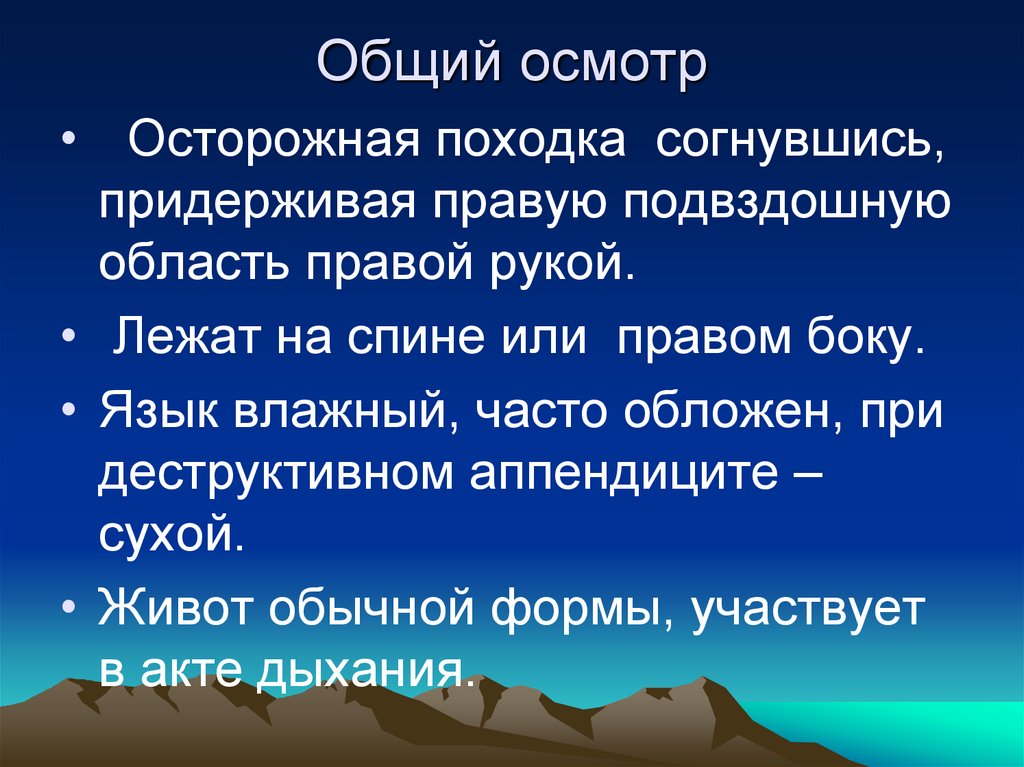 Общий осмотр

• Осторожная походка согнувшись, придерживая правую подвздошную область правой рукой.
• Лежат на спине или правом боку.
• Язык влажный, часто обложен, при деструктивном аппендиците – сухой.
• Живот обычной формы, участвует в акте дыхания.